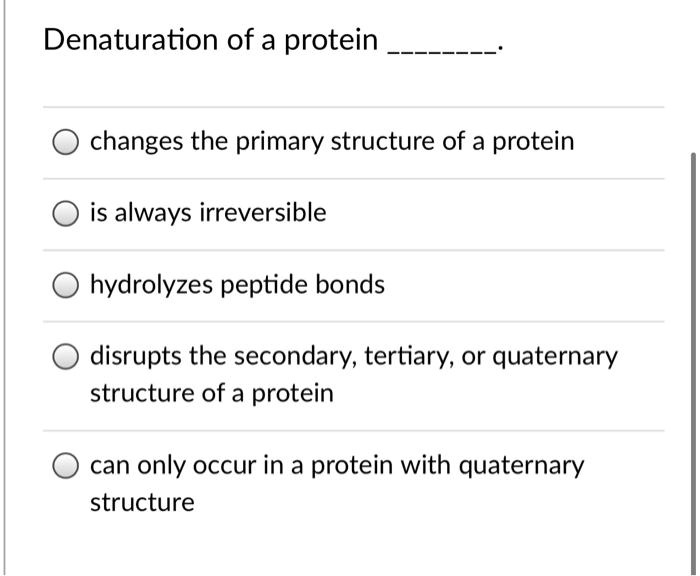 Denaturation of a protein ________.

changes the primary structure of a protein

is always irreversible

hydrolyzes peptide bonds

disrupts the secondary, tertiary, or quaternary structure of a protein

can only occur in a protein with quaternary structure